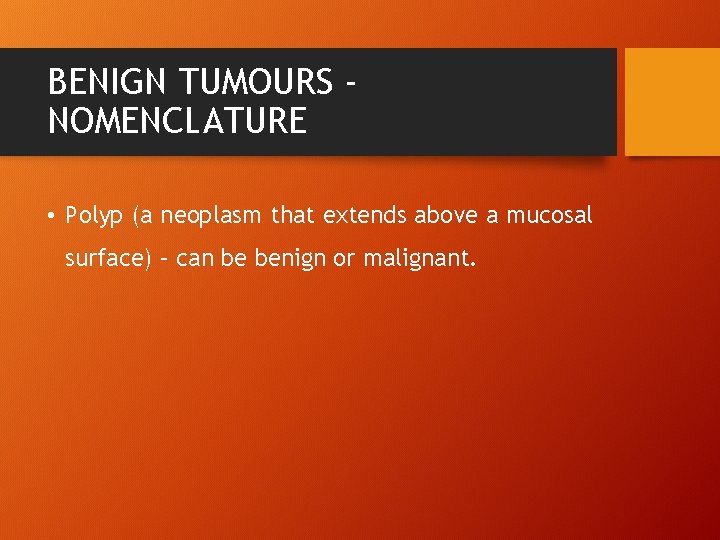 BENIGN TUMOURS - NOMENCLATURE

• Polyp (a neoplasm that extends above a mucosal surface) – can be benign or malignant.